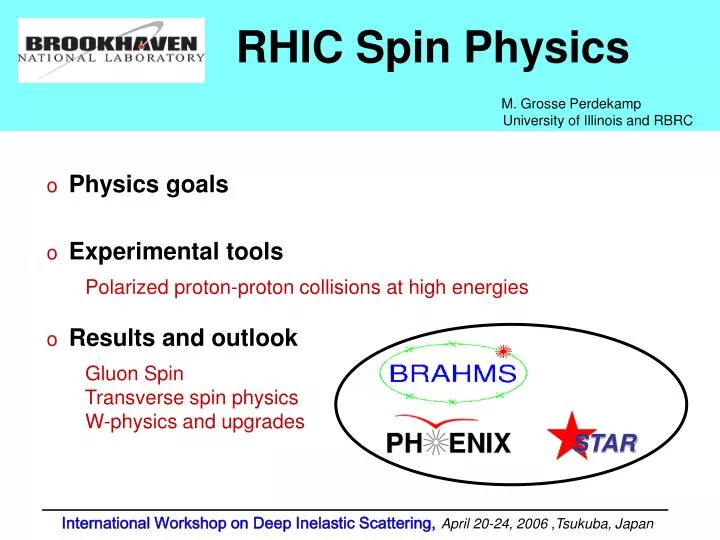 BROOKHAVEN NATIONAL LABORATORY

RHIC Spin Physics

M. Grosse Perdekamp
University of Illinois and RBRC

o Physics goals

o Experimental tools

Polarized proton-proton collisions at high energies

o Results and outlook

Gluon Spin
Transverse spin physics
W-physics and upgrades

BRAHMS

PHENIX

STAR

International Workshop on Deep Inelastic Scattering, April 20-24, 2006 ,Tsukuba, Japan